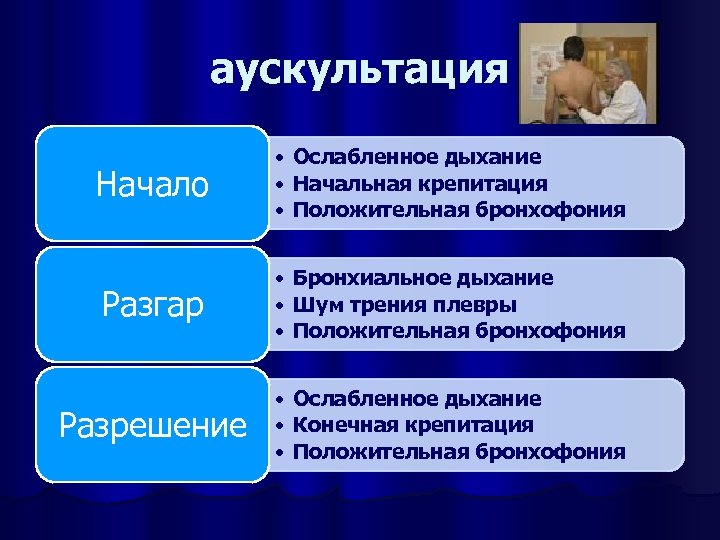 аускультация

Начало

• Ослабленное дыхание
• Начальная крепитация
• Положительная бронхофония

Разгар

• Бронхиальное дыхание
• Шум трения плевры
• Положительная бронхофония

Разрешение

• Ослабленное дыхание
• Конечная крепитация
• Положительная бронхофония